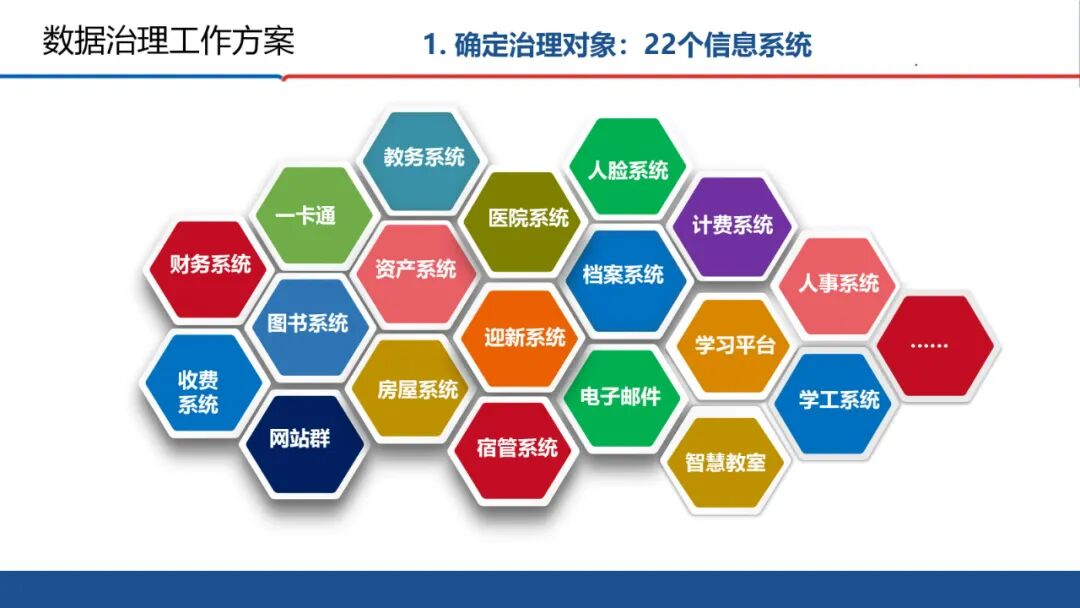 数据治理工作方案

1. 确定治理对象：22个信息系统

教务系统
人脸系统
一卡通
医院系统
计费系统
财务系统
资产系统
档案系统
人事系统
图书系统
迎新系统
学习平台
……
收费系统
房屋系统
电子邮件
学工系统
网站群
宿管系统
智慧教室